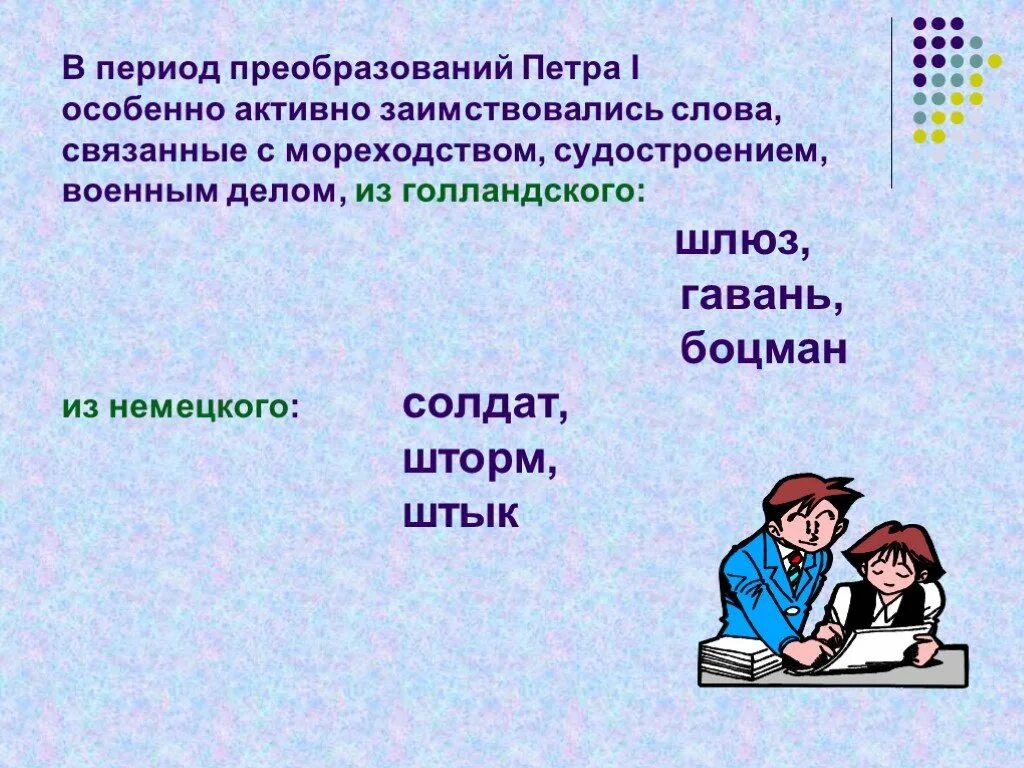 В период преобразований Петра I особенно активно заимствовались слова, связанные с мореходством, судостроением, военным делом, из голландского:

шлюз,
гавань,
боцман

из немецкого:

солдат,
шторм,
штык